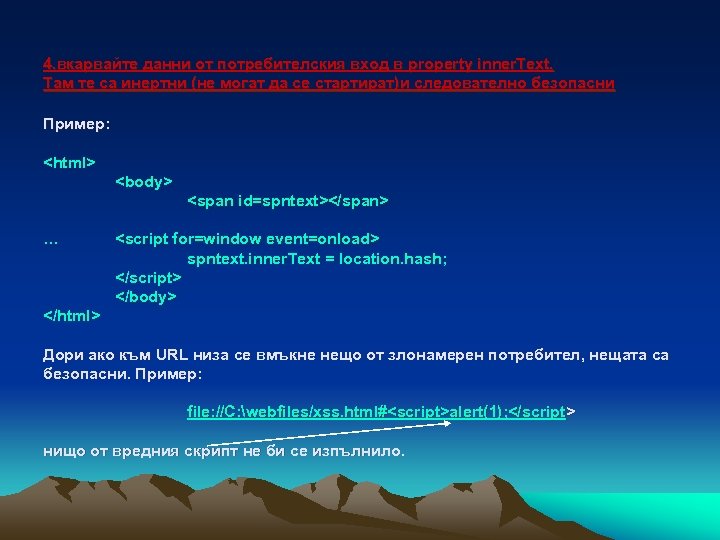 4.вкарвайте данни от потребителския вход в property innerText.
Там те са инертни (не могат да се стартират)и следователно безопасни

Пример:

<html>
<body>
<span id=spntext></span>

… <script for=window event=onload>
spntext.innerText = location.hash;
</script>
</body>
</html>

Дори ако към URL низа се вмъкне нещо от злонамерен потребител, нещата са безопасни. Пример:

file://C:\webfiles/xss.html#<script>alert(1);</script>

нищо от вредния скрипт не би се изпълнило.